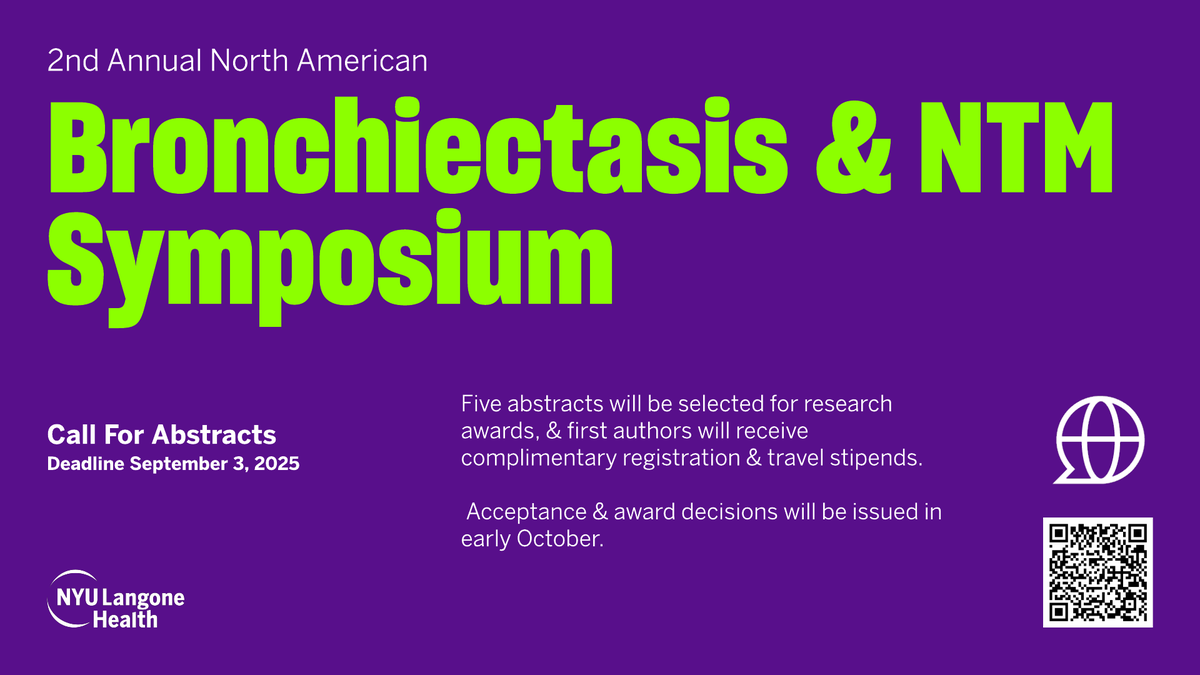 2nd Annual North American

Bronchiectasis & NTM Symposium

Call For Abstracts
Deadline September 3, 2025

Five abstracts will be selected for research awards, & first authors will receive complimentary registration & travel stipends.

Acceptance & award decisions will be issued in early October.

NYU Langone Health